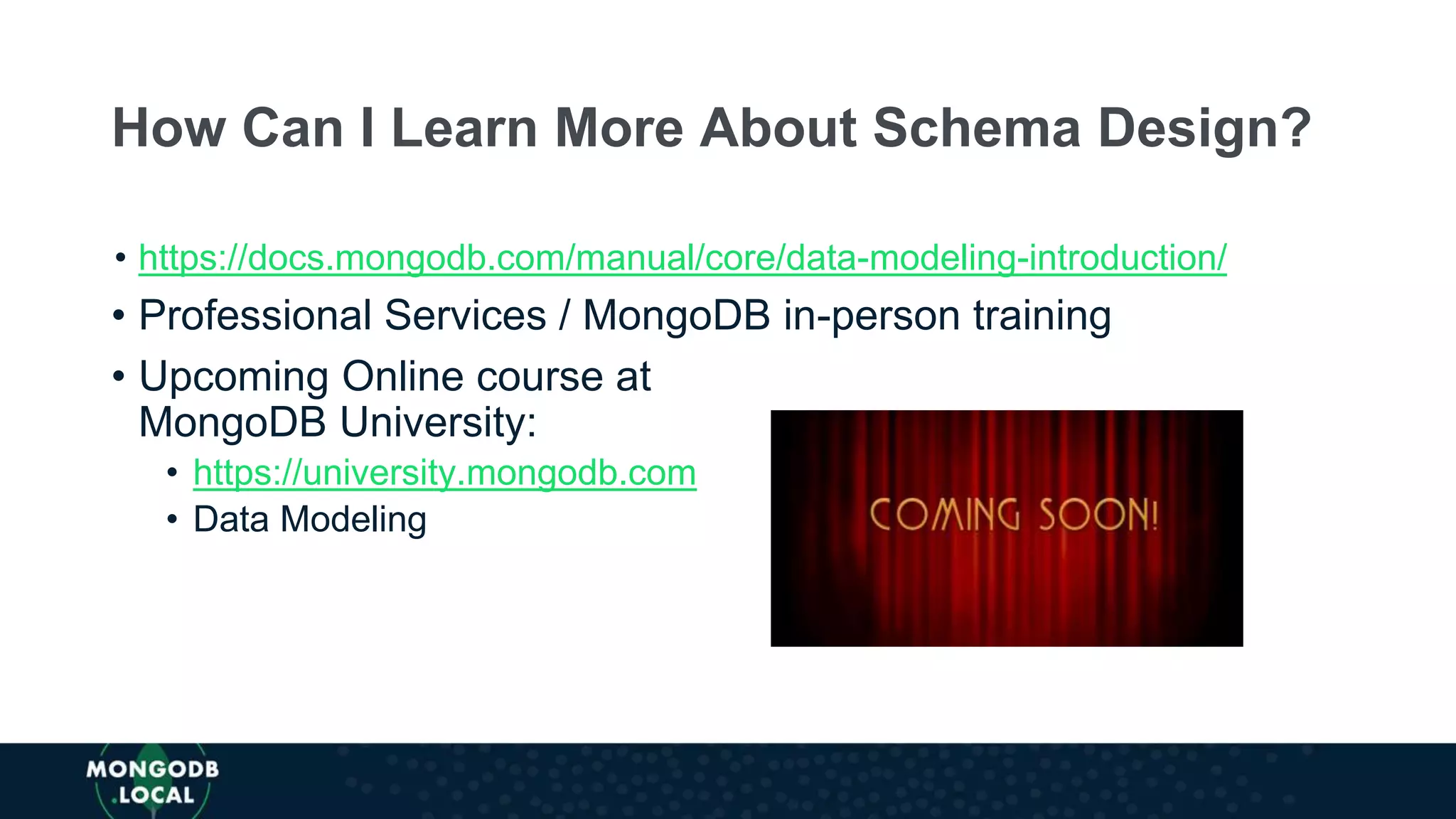 How Can I Learn More About Schema Design?

• https://docs.mongodb.com/manual/core/data-modeling-introduction/
• Professional Services / MongoDB in-person training
• Upcoming Online course at MongoDB University:
  • https://university.mongodb.com
  • Data Modeling

COMING SOON!

MONGODB .LOCAL